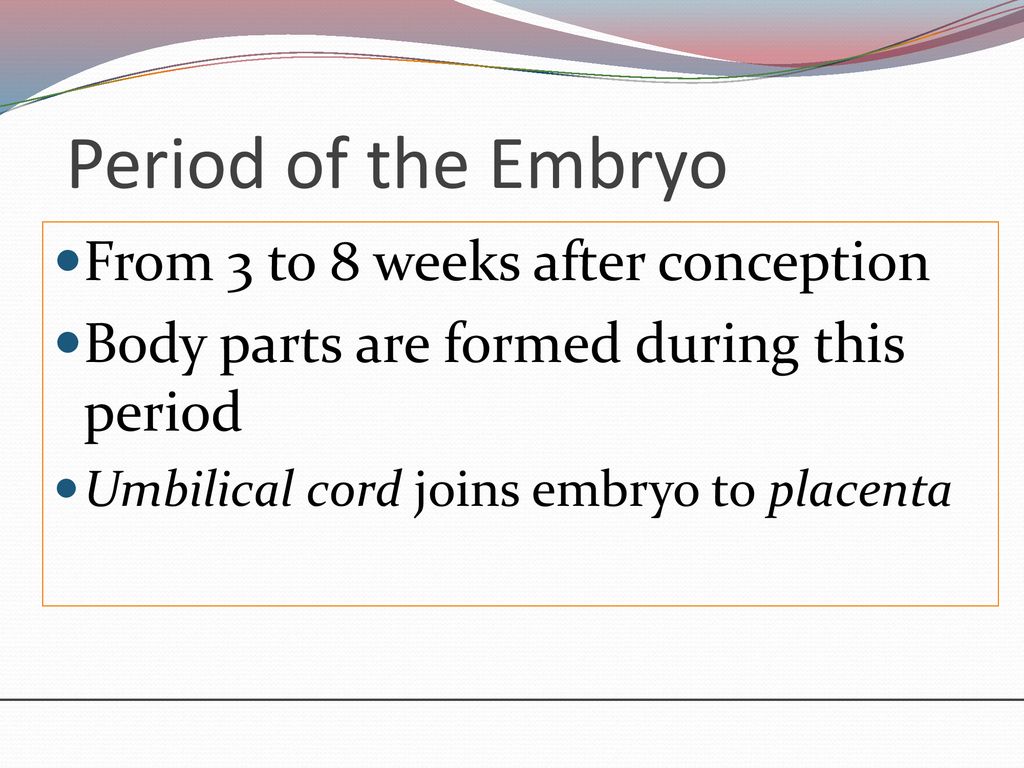 Period of the Embryo

From 3 to 8 weeks after conception

Body parts are formed during this period

Umbilical cord joins embryo to placenta